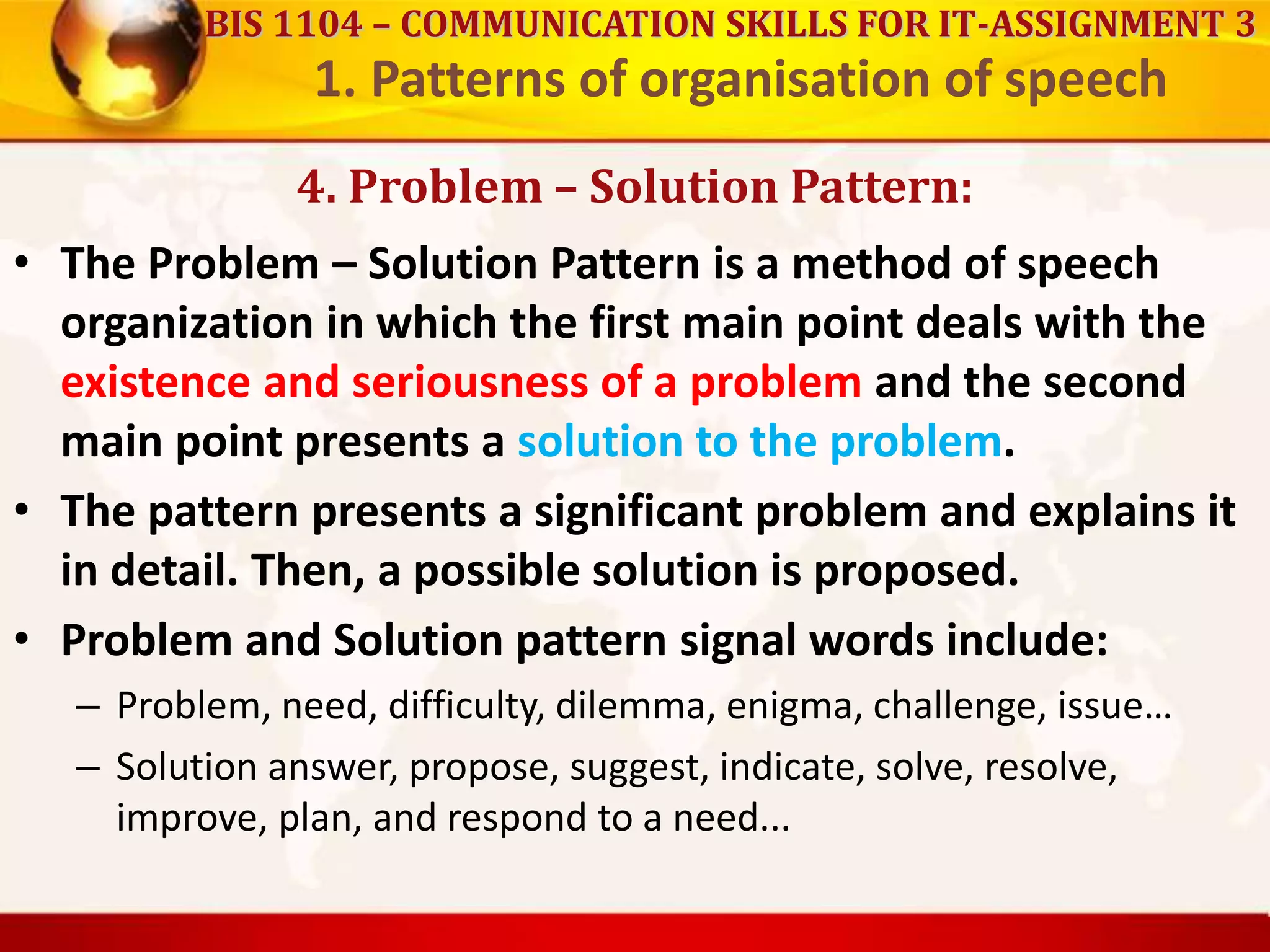 BIS 1104 – COMMUNICATION SKILLS FOR IT-ASSIGNMENT 3
1. Patterns of organisation of speech

4. Problem – Solution Pattern:

• The Problem – Solution Pattern is a method of speech organization in which the first main point deals with the existence and seriousness of a problem and the second main point presents a solution to the problem.

• The pattern presents a significant problem and explains it in detail. Then, a possible solution is proposed.

• Problem and Solution pattern signal words include:
– Problem, need, difficulty, dilemma, enigma, challenge, issue…
– Solution answer, propose, suggest, indicate, solve, resolve, improve, plan, and respond to a need...